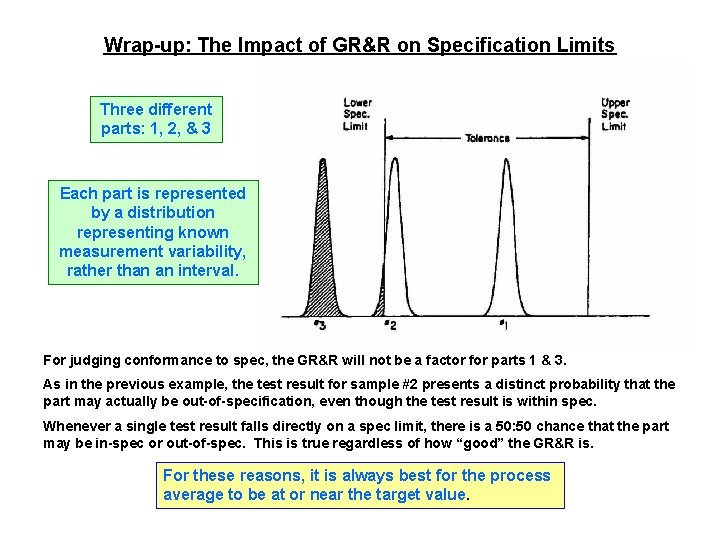 Wrap-up: The Impact of GR&R on Specification Limits

Three different parts: 1, 2, & 3

Each part is represented by a distribution representing known measurement variability, rather than an interval.

Lower Spec. Limit

Upper Spec. Limit

Tolerance

#3

#2

#1

For judging conformance to spec, the GR&R will not be a factor for parts 1 & 3.

As in the previous example, the test result for sample #2 presents a distinct probability that the part may actually be out-of-specification, even though the test result is within spec.

Whenever a single test result falls directly on a spec limit, there is a 50:50 chance that the part may be in-spec or out-of-spec. This is true regardless of how "good" the GR&R is.

For these reasons, it is always best for the process average to be at or near the target value.